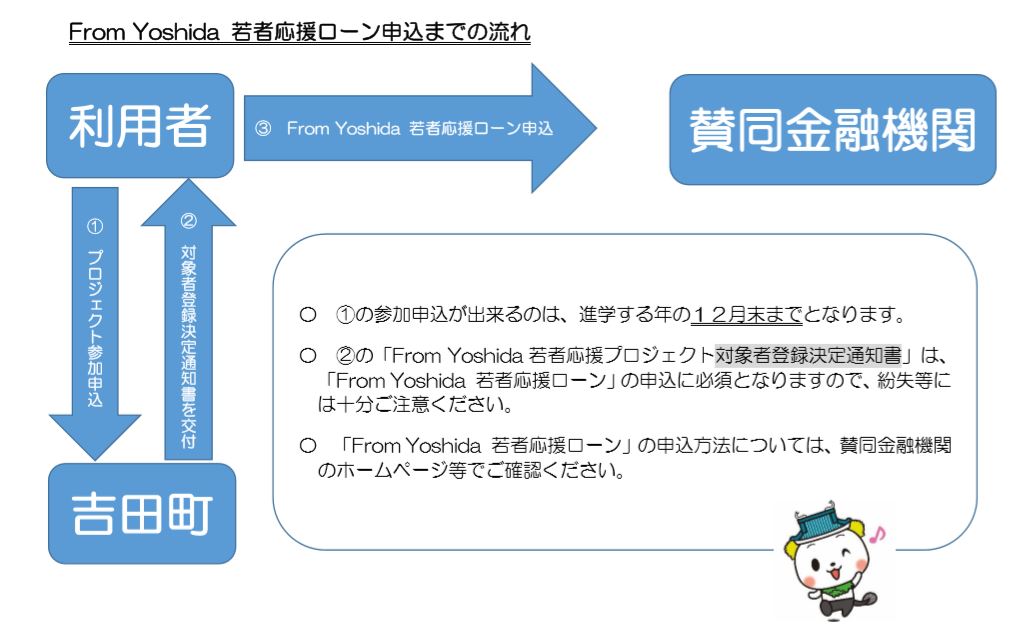 From Yoshida 若者応援ローン申込までの流れ

利用者

③ From Yoshida 若者応援ローン申込

賛同金融機関

① プロジェクト参加申込

② 対象者登録決定通知書を交付

吉田町

○ ①の参加申込が出来るのは、進学する年の１２月末までとなります。

○ ②の「From Yoshida 若者応援プロジェクト対象者登録決定通知書」は、「From Yoshida 若者応援ローン」の申込に必須となりますので、紛失等には十分ご注意ください。

○ 「From Yoshida 若者応援ローン」の申込方法については、賛同金融機関のホームページ等でご確認ください。